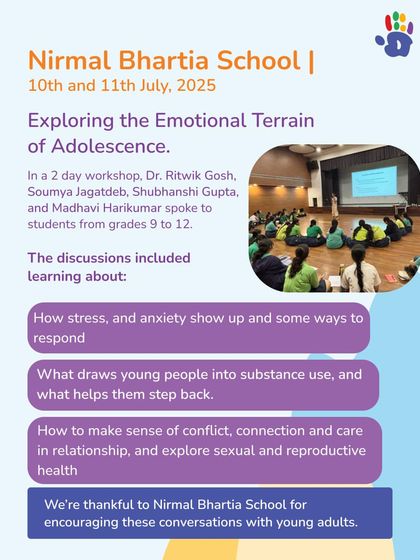 Nirmal Bhartia School |
10th and 11th July, 2025

Exploring the Emotional Terrain of Adolescence.

In a 2 day workshop, Dr. Ritwik Gosh, Soumya Jagatdeb, Shubhanshi Gupta, and Madhavi Harikumar spoke to students from grades 9 to 12.

The discussions included learning about:

How stress, and anxiety show up and some ways to respond

What draws young people into substance use, and what helps them step back.

How to make sense of conflict, connection and care in relationship, and explore sexual and reproductive health

We're thankful to Nirmal Bhartia School for encouraging these conversations with young adults.